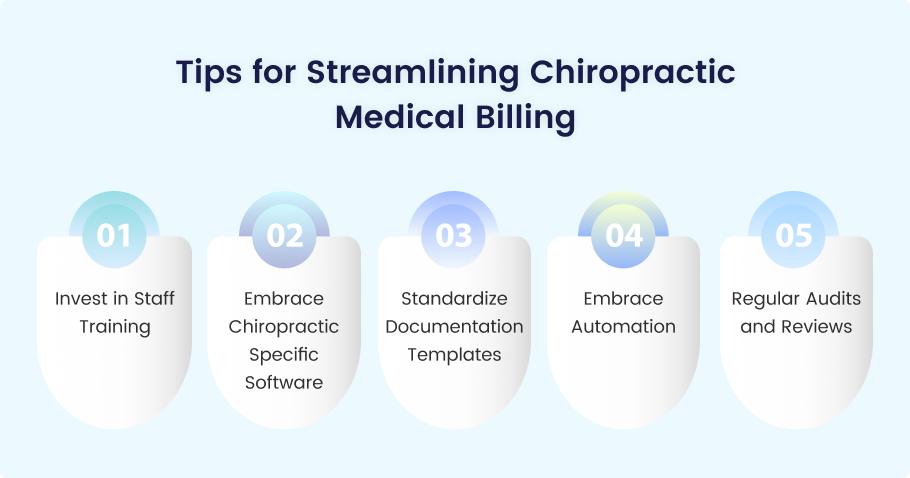 Tips for Streamlining Chiropractic Medical Billing

01
Invest in Staff Training

02
Embrace Chiropractic Specific Software

03
Standardize Documentation Templates

04
Embrace Automation

05
Regular Audits and Reviews